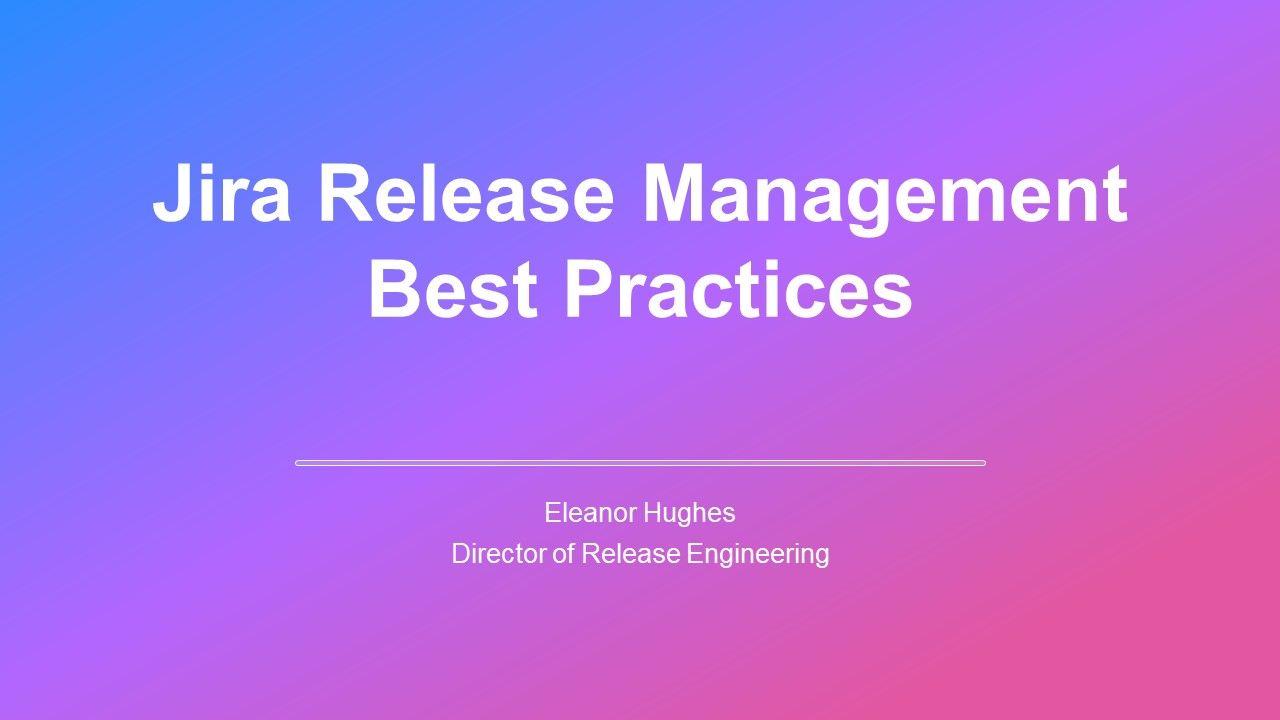 Jira Release Management Best Practices

Eleanor Hughes
Director of Release Engineering